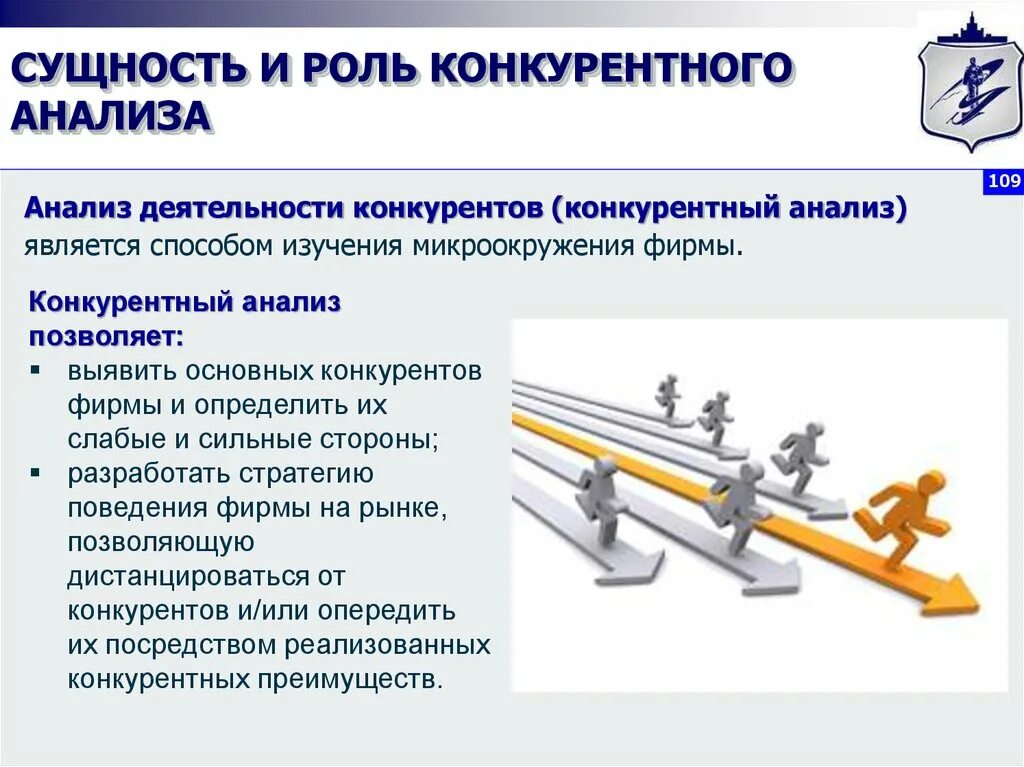 СУЩНОСТЬ И РОЛЬ КОНКУРЕНТНОГО АНАЛИЗА

109

Анализ деятельности конкурентов (конкурентный анализ) является способом изучения микроокружения фирмы.

Конкурентный анализ позволяет:
▪ выявить основных конкурентов фирмы и определить их слабые и сильные стороны;
▪ разработать стратегию поведения фирмы на рынке, позволяющую дистанцироваться от конкурентов и/или опередить их посредством реализованных конкурентных преимуществ.